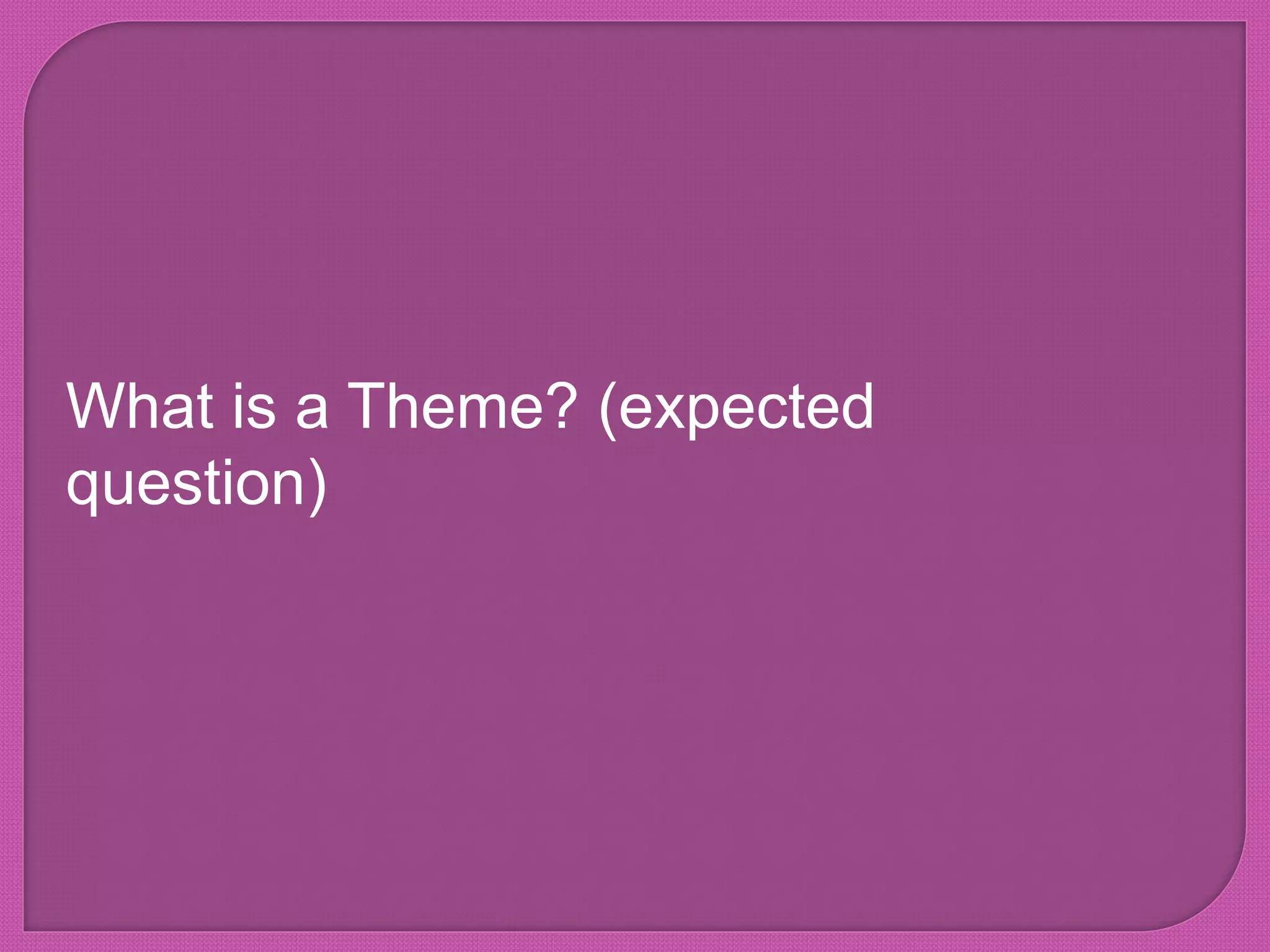 What is a Theme? (expected question)